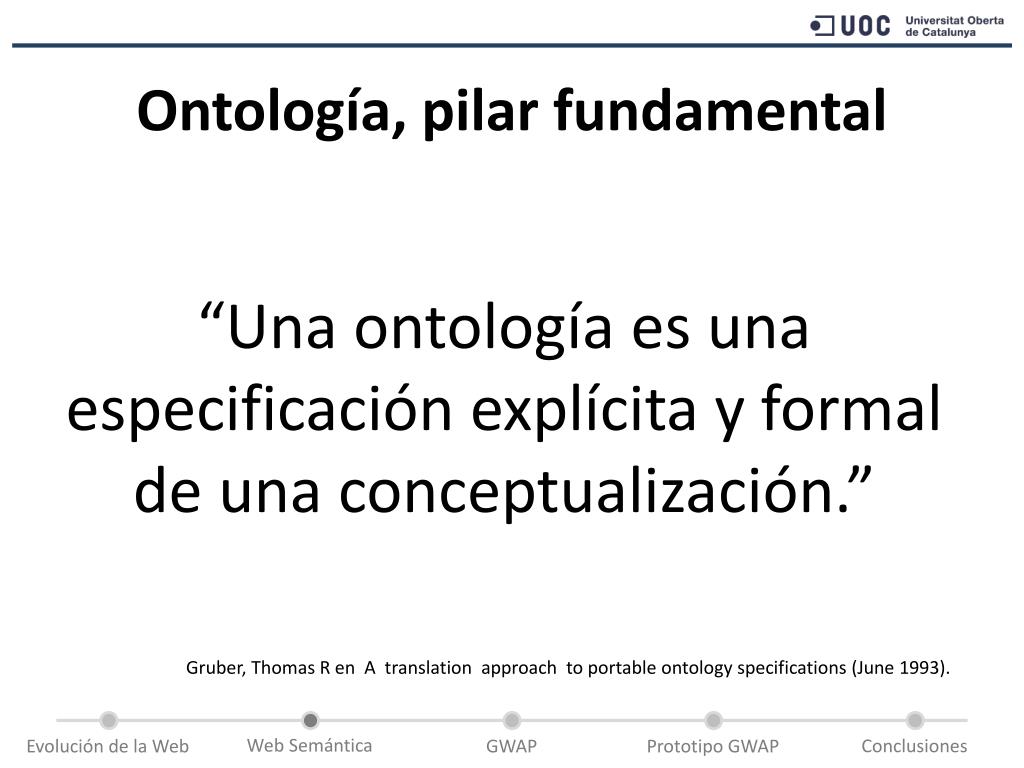 UOC Universitat Oberta de Catalunya

Ontología, pilar fundamental

“Una ontología es una especificación explícita y formal de una conceptualización.”

Gruber, Thomas R en A translation approach to portable ontology specifications (June 1993).

Evolución de la Web
Web Semántica
GWAP
Prototipo GWAP
Conclusiones